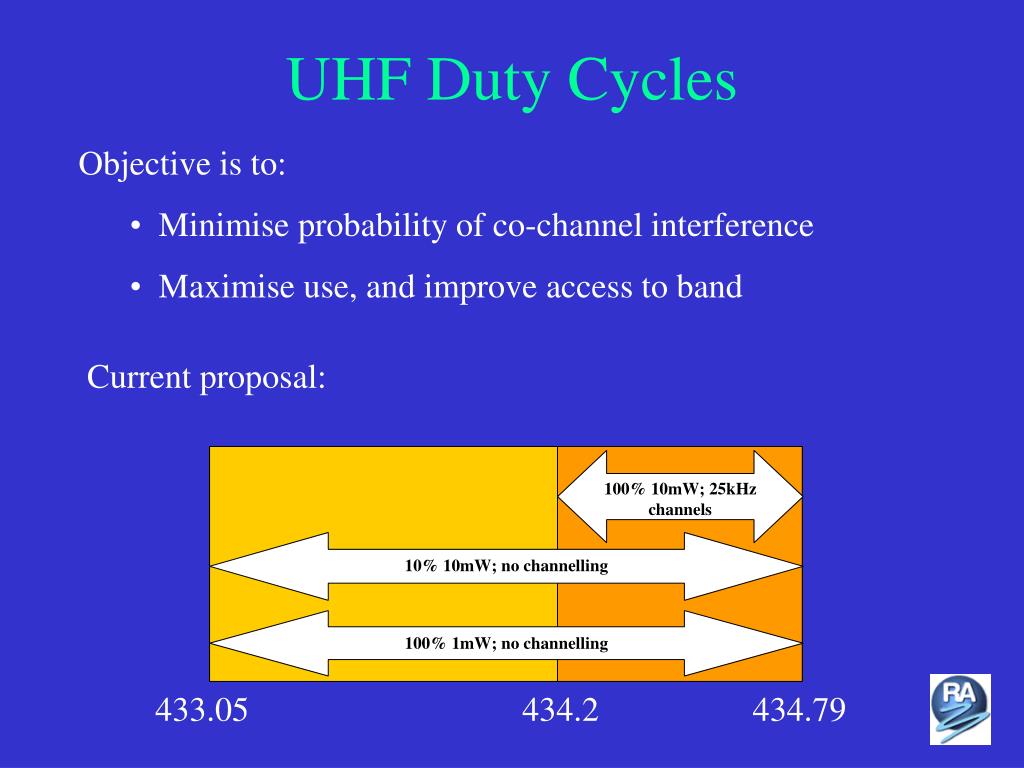 UHF Duty Cycles

Objective is to:

• Minimise probability of co-channel interference

• Maximise use, and improve access to band

Current proposal:

100% 10mW; 25kHz channels

10% 10mW; no channelling

100% 1mW; no channelling

433.05

434.2

434.79

RA